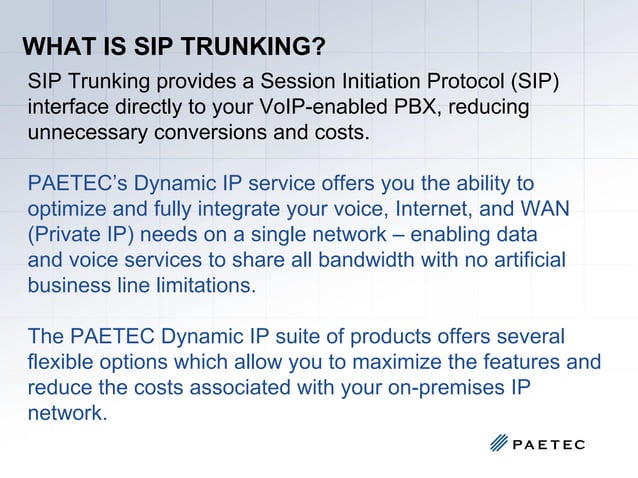 WHAT IS SIP TRUNKING?

SIP Trunking provides a Session Initiation Protocol (SIP) interface directly to your VoIP-enabled PBX, reducing unnecessary conversions and costs.

PAETEC's Dynamic IP service offers you the ability to optimize and fully integrate your voice, Internet, and WAN (Private IP) needs on a single network – enabling data and voice services to share all bandwidth with no artificial business line limitations.

The PAETEC Dynamic IP suite of products offers several flexible options which allow you to maximize the features and reduce the costs associated with your on-premises IP network.

PAETEC